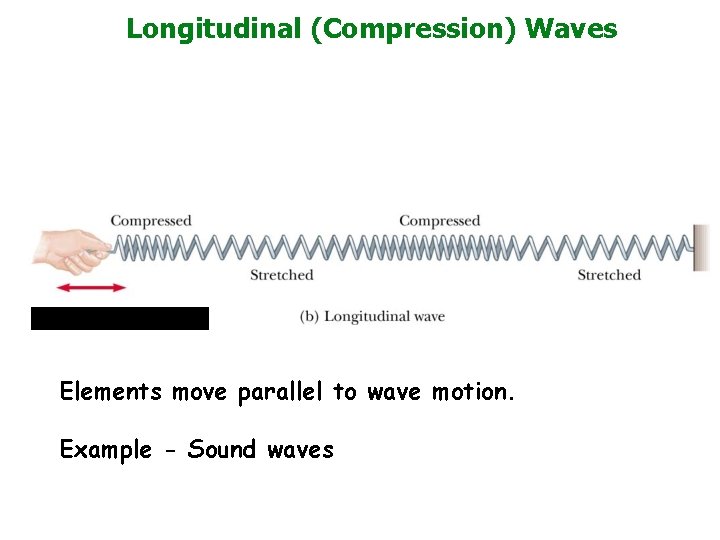 Longitudinal (Compression) Waves

Compressed

Compressed

Stretched

Stretched

(b) Longitudinal wave

Elements move parallel to wave motion.

Example - Sound waves